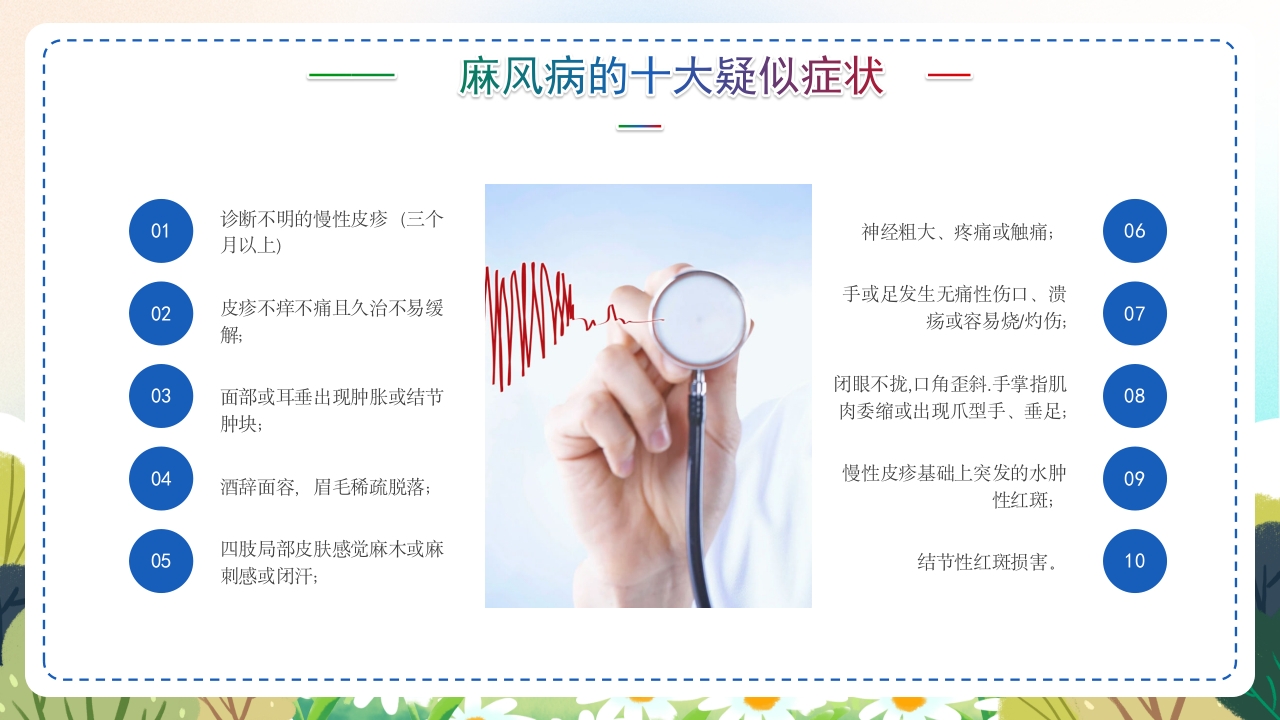 麻风病的十大疑似症状

01
诊断不明的慢性皮疹（三个月以上)

02
皮疹不痒不痛且久治不易缓解;

03
面部或耳垂出现肿胀或结节肿块;

04
酒辞面容，眉毛稀疏脱落;

05
四肢局部皮肤感觉麻木或麻刺感或闭汗;

神经粗大、疼痛或触痛;
06

手或足发生无痛性伤口、溃疡或容易烧/灼伤;
07

闭眼不拢,口角歪斜.手掌指肌肉委缩或出现爪型手、垂足;
08

慢性皮疹基础上突发的水肿性红斑;
09

结节性红斑损害。
10